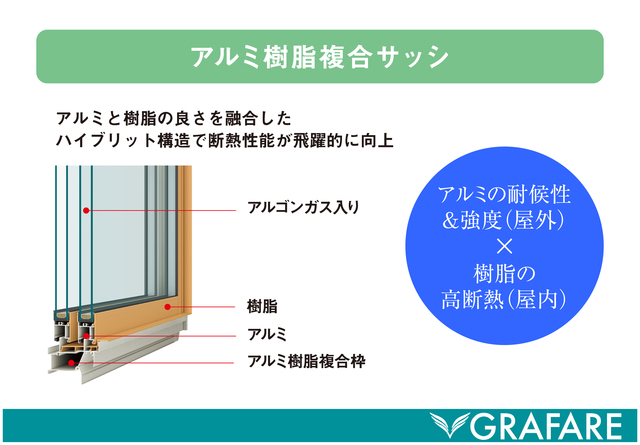 アルミ樹脂複合サッシ

アルミと樹脂の良さを融合した
ハイブリット構造で断熱性能が飛躍的に向上

アルゴンガス入り

樹脂

アルミ

アルミ樹脂複合枠

アルミの耐候性
&強度(屋外)
×
樹脂の
高断熱(屋内)

GRAFARE